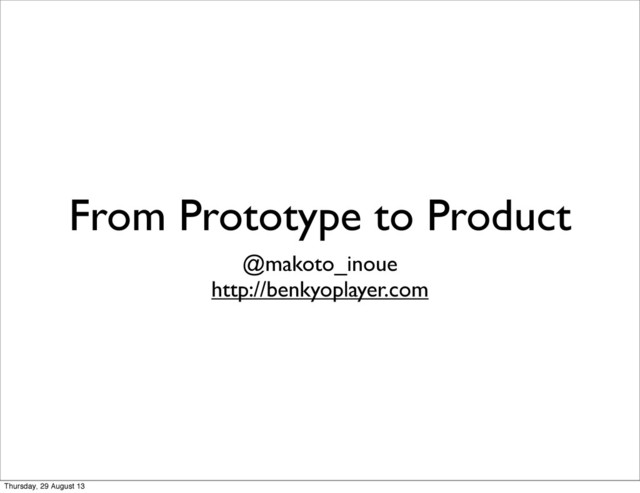 From Prototype to Product

@makoto_inoue
http://benkyoplayer.com

Thursday, 29 August 13